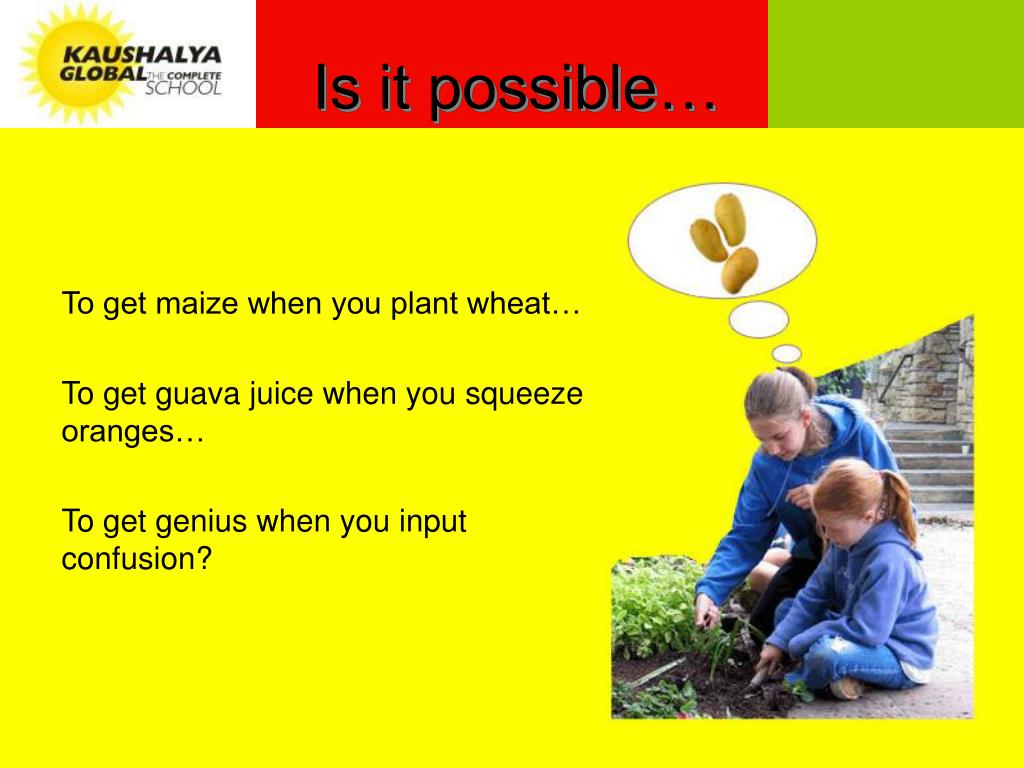 KAUSHALYA GLOBAL THE COMPLETE SCHOOL

Is it possible…

To get maize when you plant wheat…

To get guava juice when you squeeze oranges…

To get genius when you input confusion?